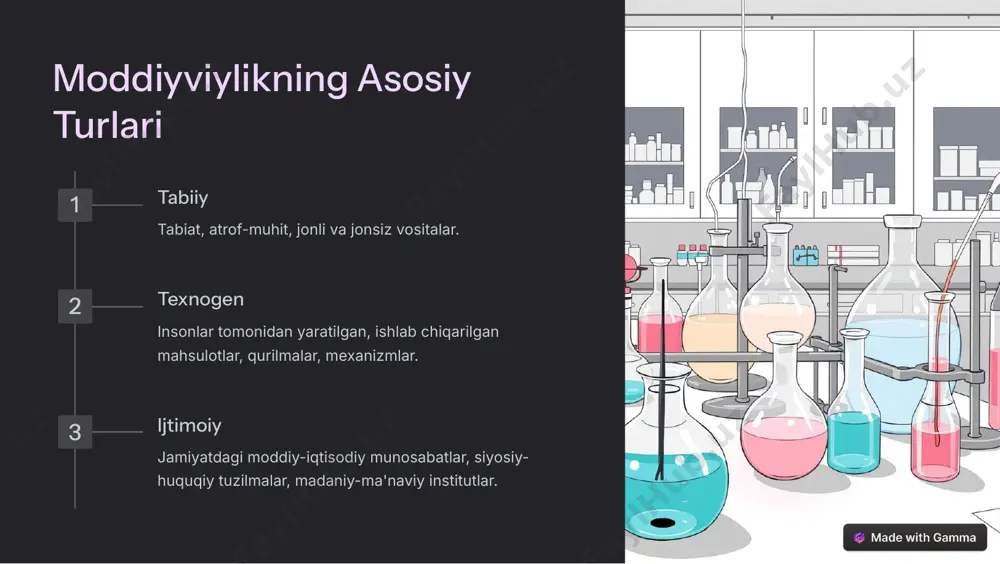 Moddiyviylikning Asosiy Turlari

1

Tabiiy

Tabiat, atrof-muhit, jonli va jonsiz vositalar.

2

Texnogen

Insonlar tomonidan yaratilgan, ishlab chiqarilgan mahsulotlar, qurilmalar, mexanizmlar.

3

Ijtimoiy

Jamiyatdagi moddiy-iqtisodiy munosabatlar, siyosiy-huquqiy tuzilmalar, madaniy-ma'naviy institutlar.

Made with Gamma